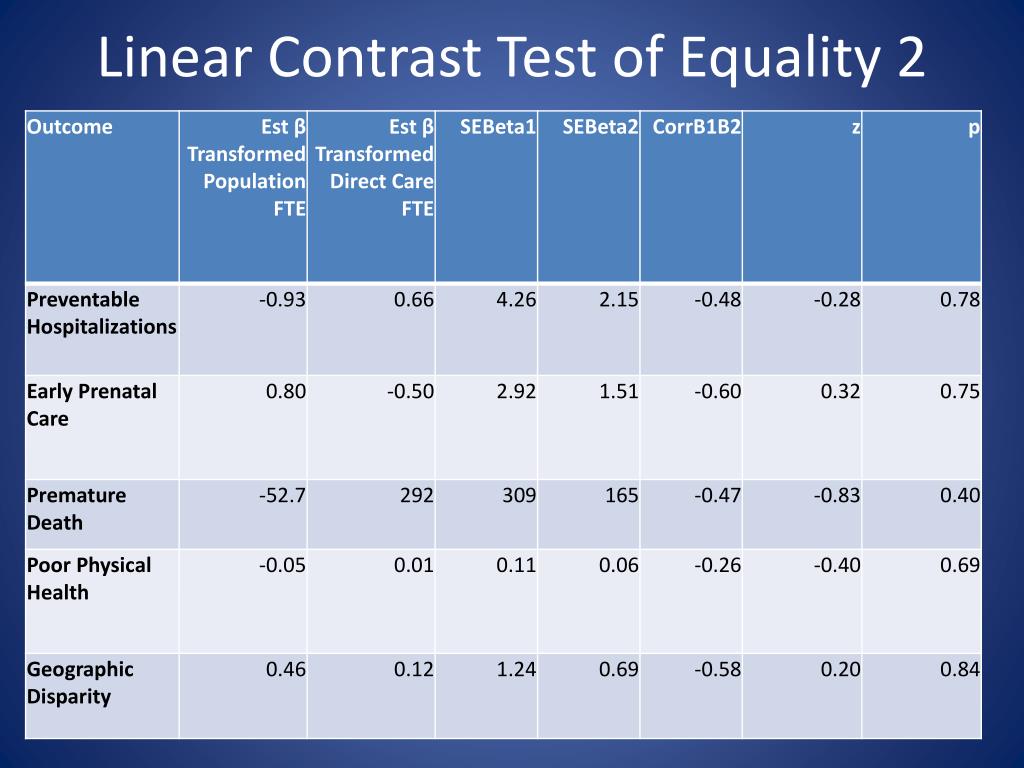 Linear Contrast Test of Equality 2

| Outcome | Est β Transformed Population FTE | Est β Transformed Direct Care FTE | SEBeta1 | SEBeta2 | CorrB1B2 | z | p |
|---|---|---|---|---|---|---|---|
| Preventable Hospitalizations | -0.93 | 0.66 | 4.26 | 2.15 | -0.48 | -0.28 | 0.78 |
| Early Prenatal Care | 0.80 | -0.50 | 2.92 | 1.51 | -0.60 | 0.32 | 0.75 |
| Premature Death | -52.7 | 292 | 309 | 165 | -0.47 | -0.83 | 0.40 |
| Poor Physical Health | -0.05 | 0.01 | 0.11 | 0.06 | -0.26 | -0.40 | 0.69 |
| Geographic Disparity | 0.46 | 0.12 | 1.24 | 0.69 | -0.58 | 0.20 | 0.84 |